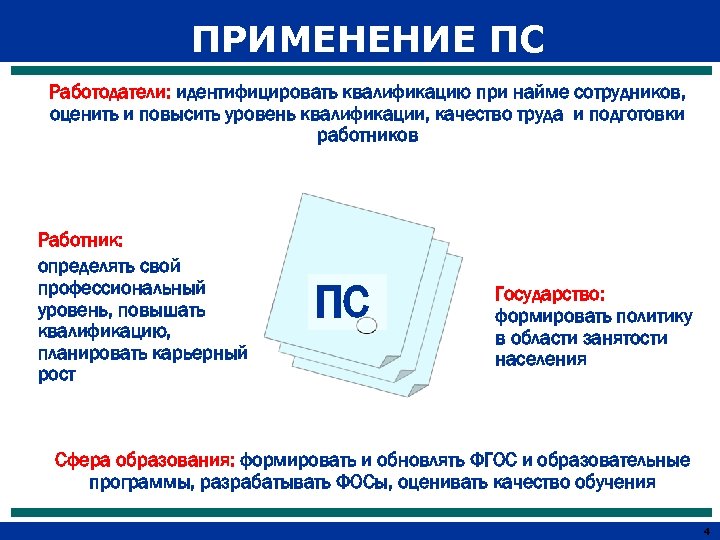 ПРИМЕНЕНИЕ ПС

Работодатели: идентифицировать квалификацию при найме сотрудников, оценить и повысить уровень квалификации, качество труда и подготовки работников

Работник:
определять свой профессиональный уровень, повышать квалификацию, планировать карьерный рост

ПС

Государство:
формировать политику в области занятости населения

Сфера образования: формировать и обновлять ФГОС и образовательные программы, разрабатывать ФОСы, оценивать качество обучения

4